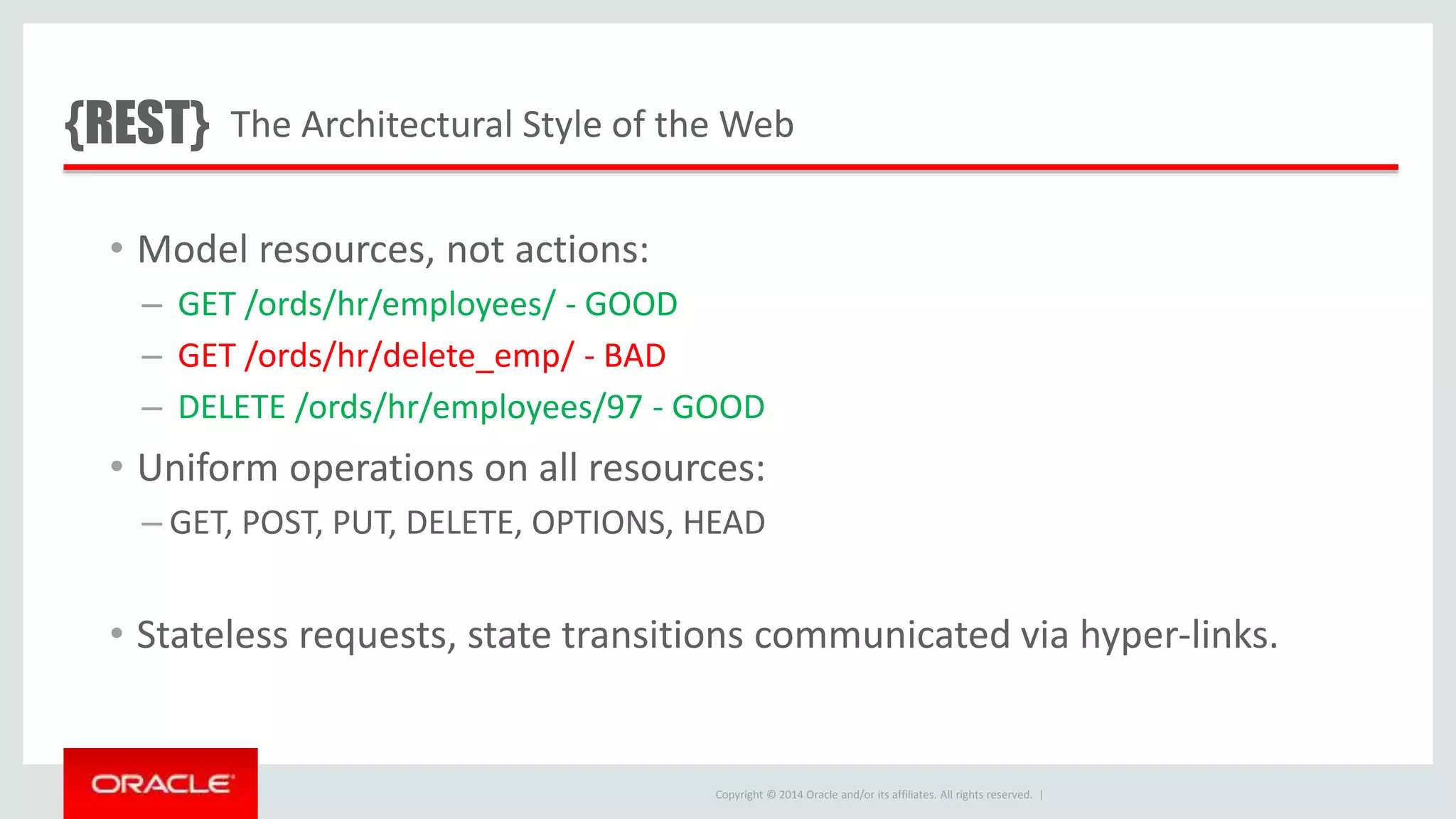 {REST} The Architectural Style of the Web

• Model resources, not actions:
– GET /ords/hr/employees/ - GOOD
– GET /ords/hr/delete_emp/ - BAD
– DELETE /ords/hr/employees/97 - GOOD

• Uniform operations on all resources:
– GET, POST, PUT, DELETE, OPTIONS, HEAD

• Stateless requests, state transitions communicated via hyper-links.

ORACLE

Copyright © 2014 Oracle and/or its affiliates. All rights reserved. |